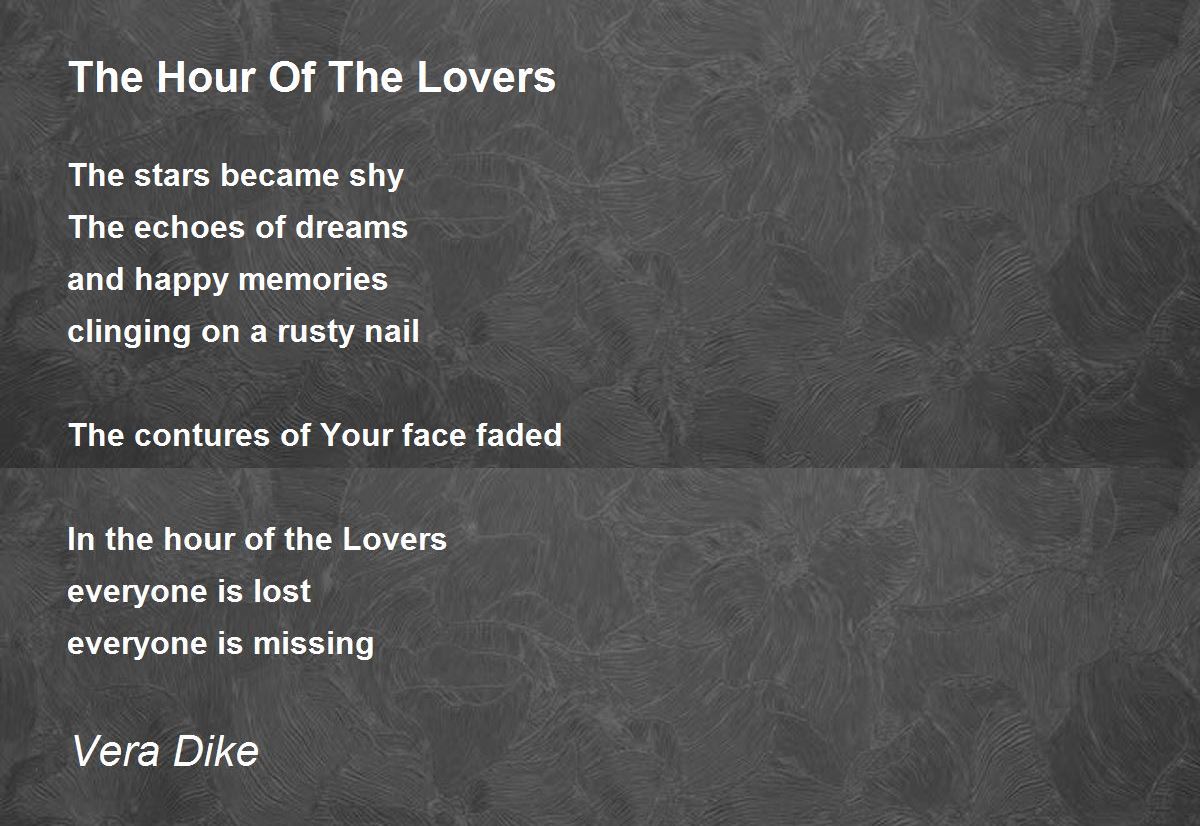 The Hour Of The Lovers

The stars became shy
The echoes of dreams
and happy memories
clinging on a rusty nail

The contures of Your face faded

In the hour of the Lovers
everyone is lost
everyone is missing

Vera Dike